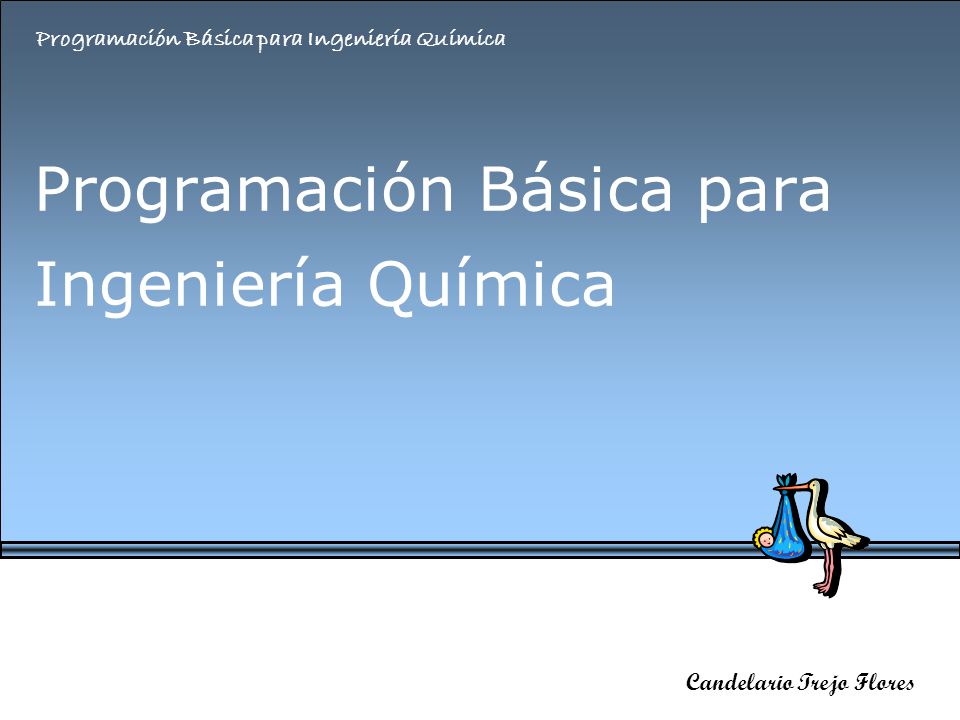 Programación Básica para Ingeniería Química

Programación Básica para Ingeniería Química

Candelario Trejo Flores